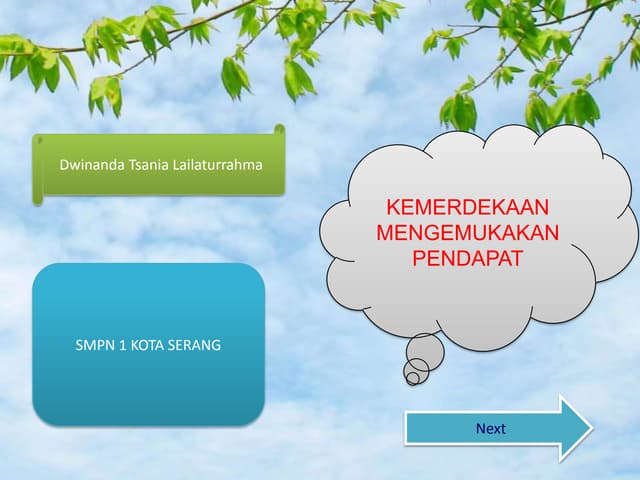 Dwinanda Tsania Lailaturrahma

KEMERDEKAAN MENGEMUKAKAN PENDAPAT

SMPN 1 KOTA SERANG

Next